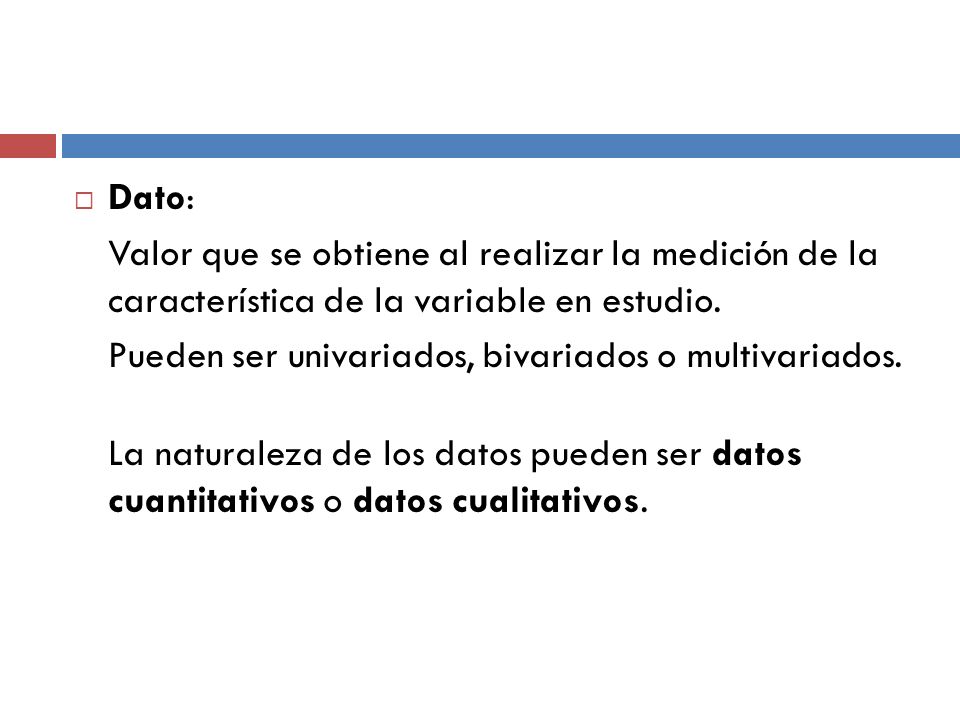 Dato:

Valor que se obtiene al realizar la medición de la característica de la variable en estudio.

Pueden ser univariados, bivariados o multivariados.

La naturaleza de los datos pueden ser datos cuantitativos o datos cualitativos.